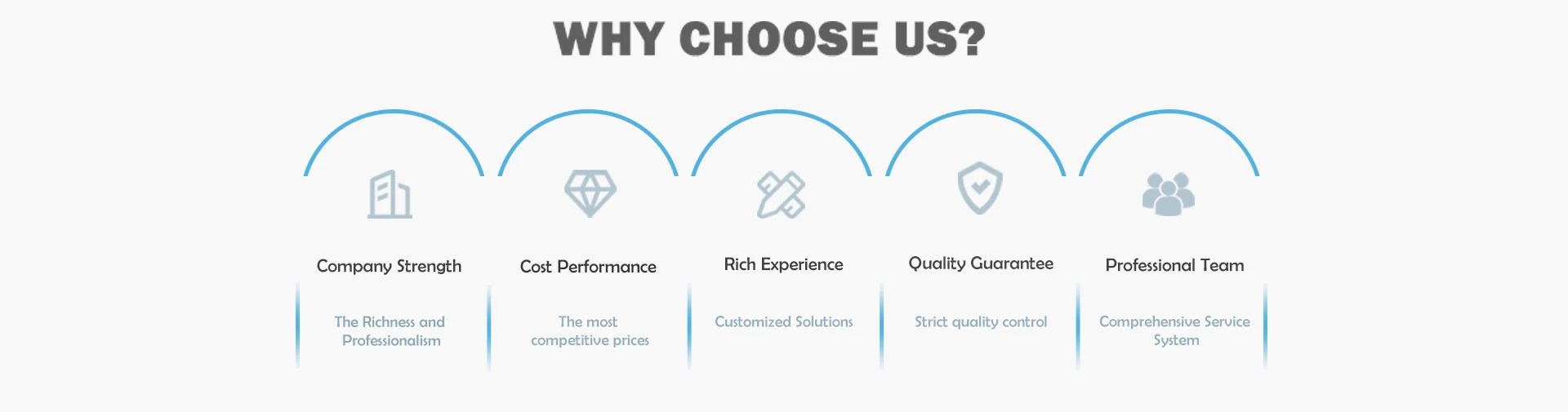 WHY CHOOSE US?

Company Strength

The Richness and Professionalism

Cost Performance

The most competitive prices

Rich Experience

Customized Solutions

Quality Guarantee

Strict quality control

Professional Team

Comprehensive Service System